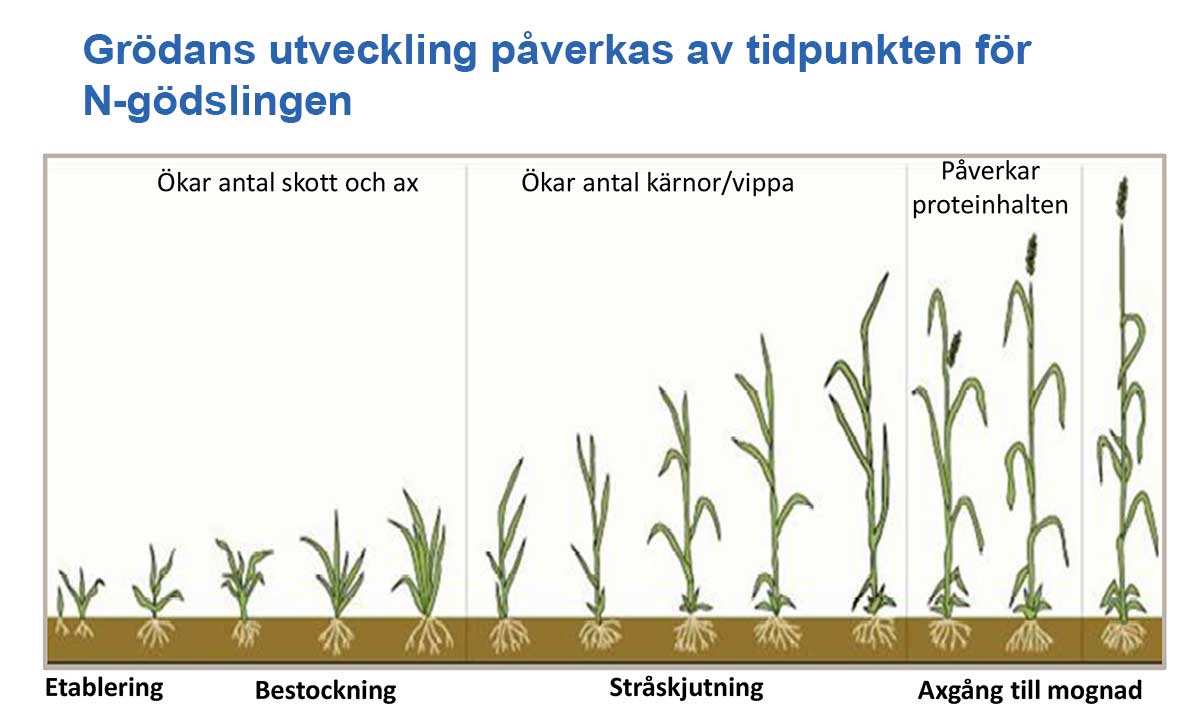 Grödans utveckling påverkas av tidpunkten för N-gödslingen

Ökar antal skott och ax

Ökar antal kärnor/vippa

Påverkar proteinhalten

Etablering

Bestockning

Stråskjutning

Axgång till mognad